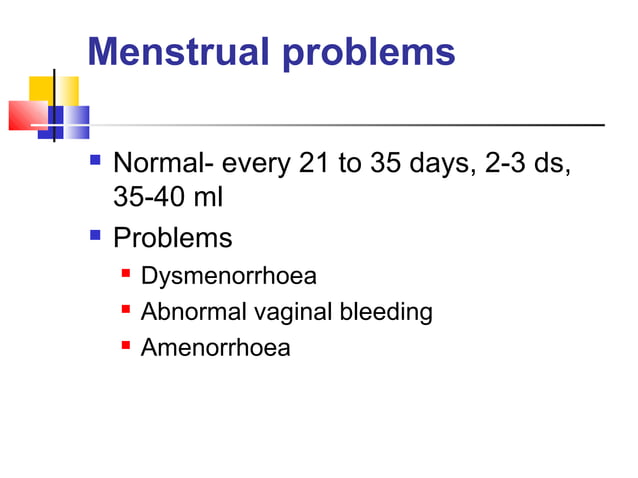 Menstrual problems

- Normal- every 21 to 35 days, 2-3 ds, 35-40 ml
- Problems
  - Dysmenorrhoea
  - Abnormal vaginal bleeding
  - Amenorrhoea